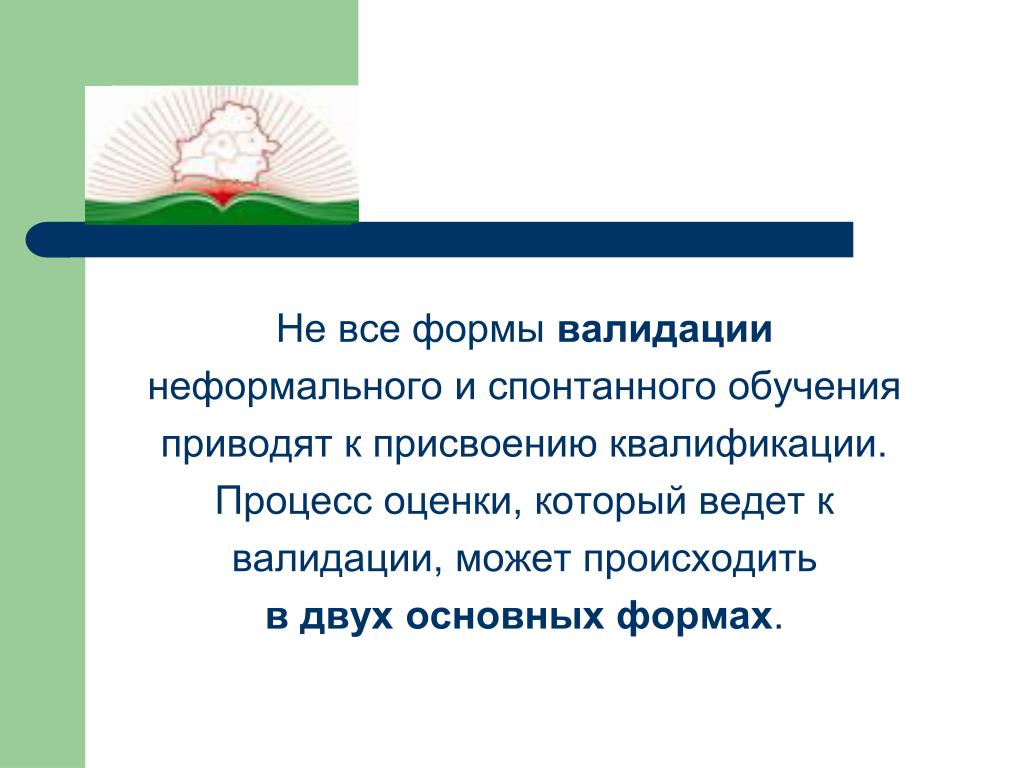 Не все формы валидации неформального и спонтанного обучения приводят к присвоению квалификации. Процесс оценки, который ведет к валидации, может происходить в двух основных формах.